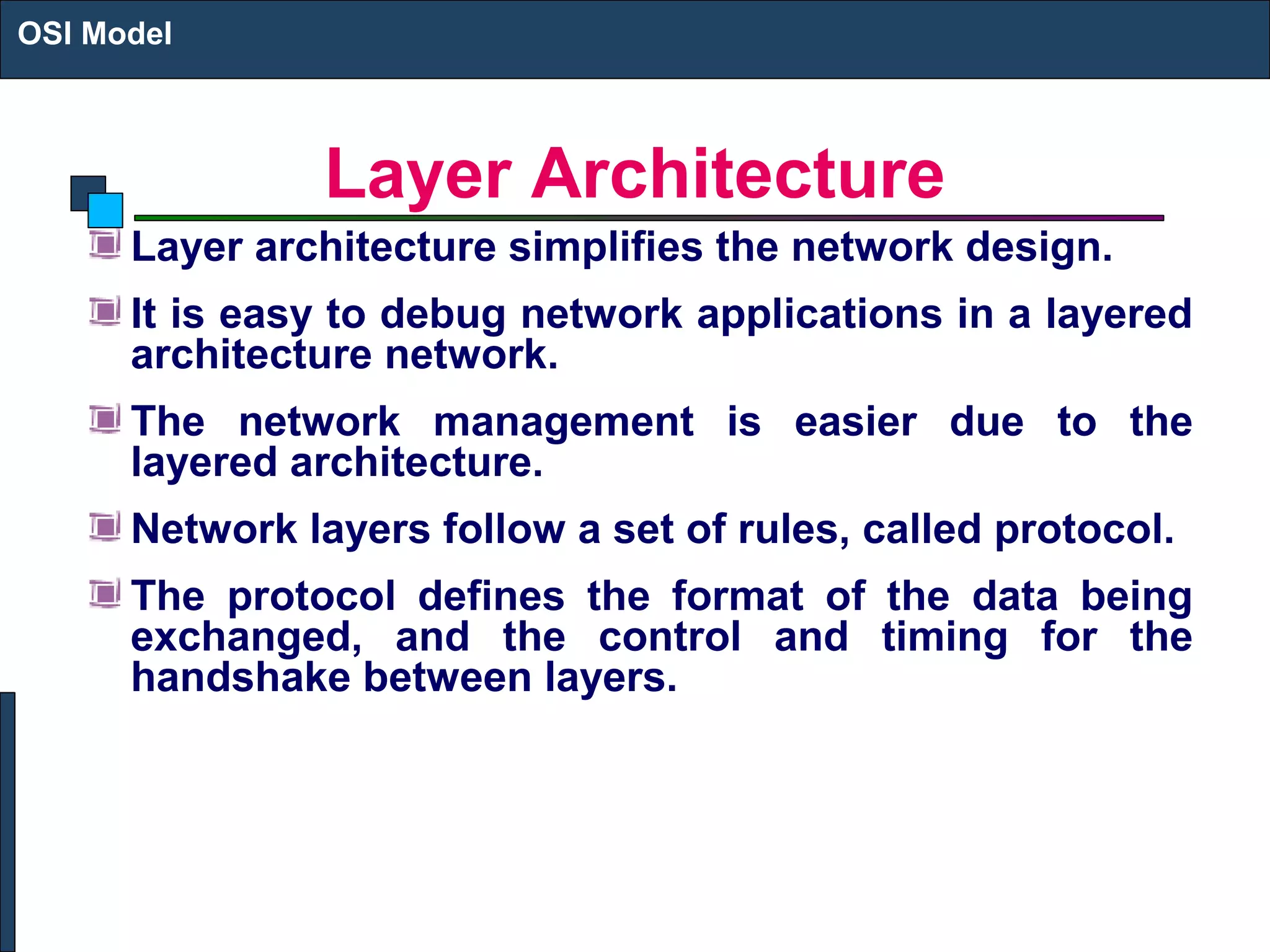 OSI Model

Layer Architecture

Layer architecture simplifies the network design.

It is easy to debug network applications in a layered architecture network.

The network management is easier due to the layered architecture.

Network layers follow a set of rules, called protocol.

The protocol defines the format of the data being exchanged, and the control and timing for the handshake between layers.